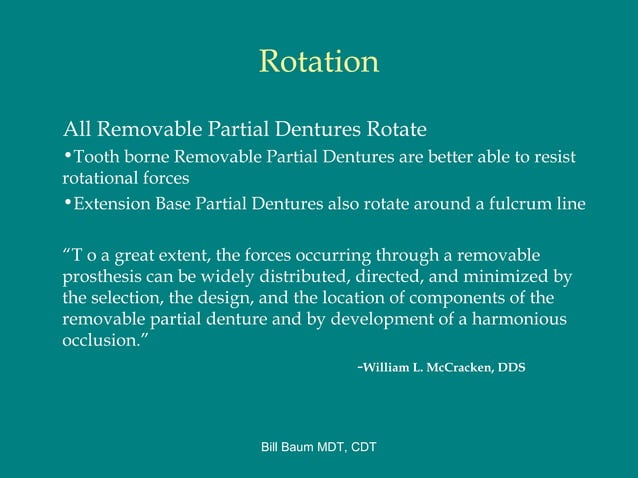 Rotation

All Removable Partial Dentures Rotate

•Tooth borne Removable Partial Dentures are better able to resist rotational forces

•Extension Base Partial Dentures also rotate around a fulcrum line

“T o a great extent, the forces occurring through a removable prosthesis can be widely distributed, directed, and minimized by the selection, the design, and the location of components of the removable partial denture and by development of a harmonious occlusion.”

-William L. McCracken, DDS

Bill Baum MDT, CDT